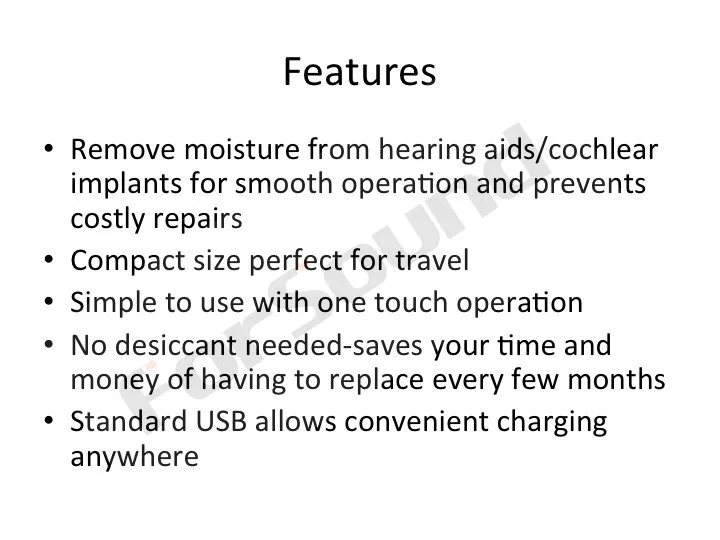 Features

• Remove moisture from hearing aids/cochlear implants for smooth operation and prevents costly repairs
• Compact size perfect for travel
• Simple to use with one touch operation
• No desiccant needed-saves your time and money of having to replace every few months
• Standard USB allows convenient charging anywhere

Forsound